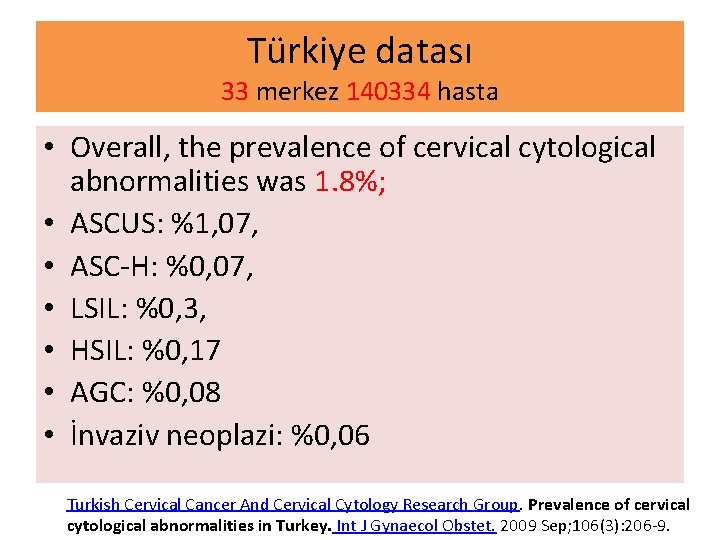 Türkiye datası
33 merkez 140334 hasta

• Overall, the prevalence of cervical cytological abnormalities was 1.8%;
• ASCUS: %1,07,
• ASC-H: %0,07,
• LSIL: %0,3,
• HSIL: %0,17
• AGC: %0,08
• İnvaziv neoplazi: %0,06

Turkish Cervical Cancer And Cervical Cytology Research Group. Prevalence of cervical cytological abnormalities in Turkey. Int J Gynaecol Obstet. 2009 Sep;106(3):206-9.